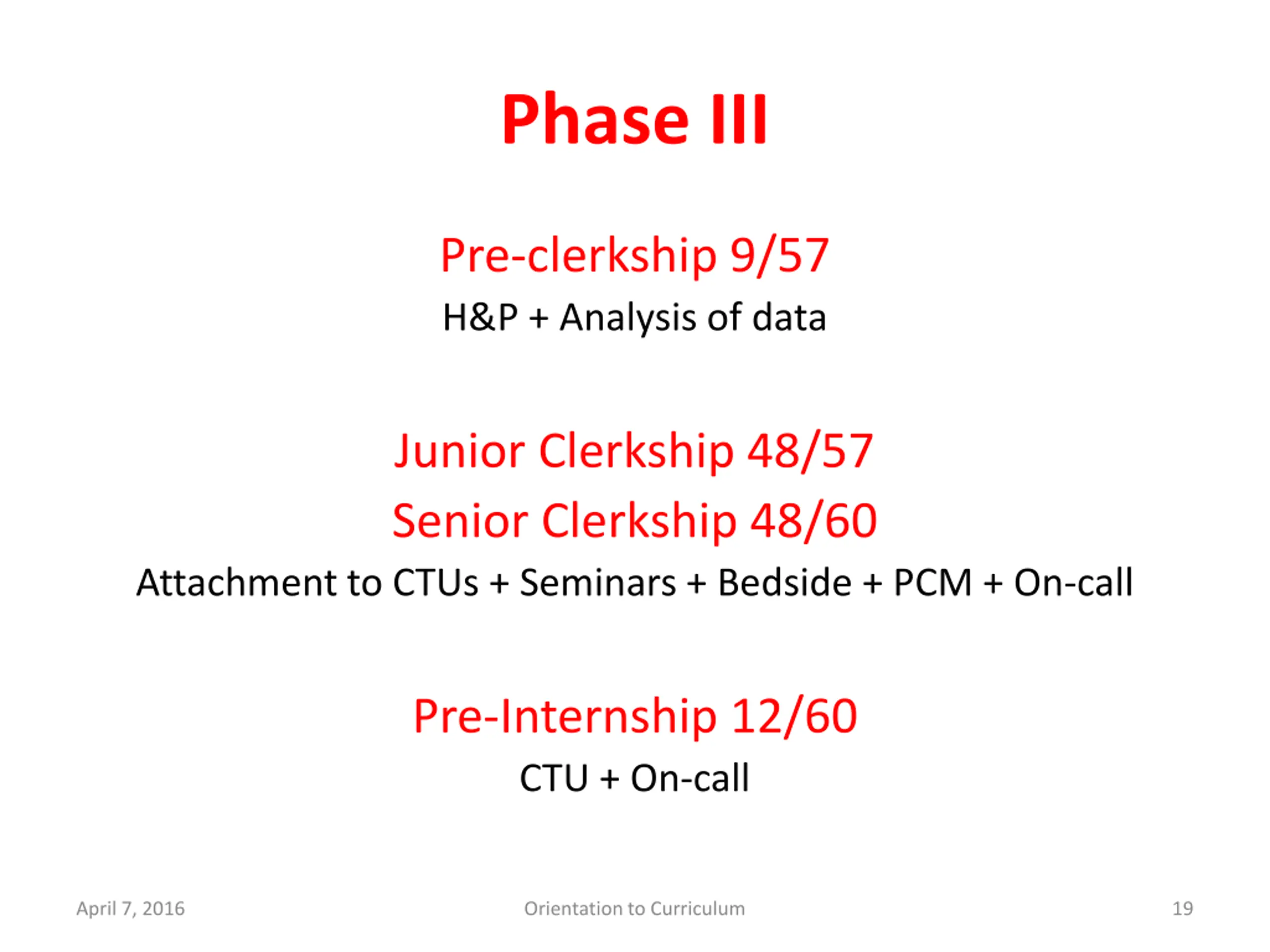 Phase III

Pre-clerkship 9/57

H&P + Analysis of data

Junior Clerkship 48/57

Senior Clerkship 48/60

Attachment to CTUs + Seminars + Bedside + PCM + On-call

Pre-Internship 12/60

CTU + On-call

April 7, 2016

Orientation to Curriculum

19